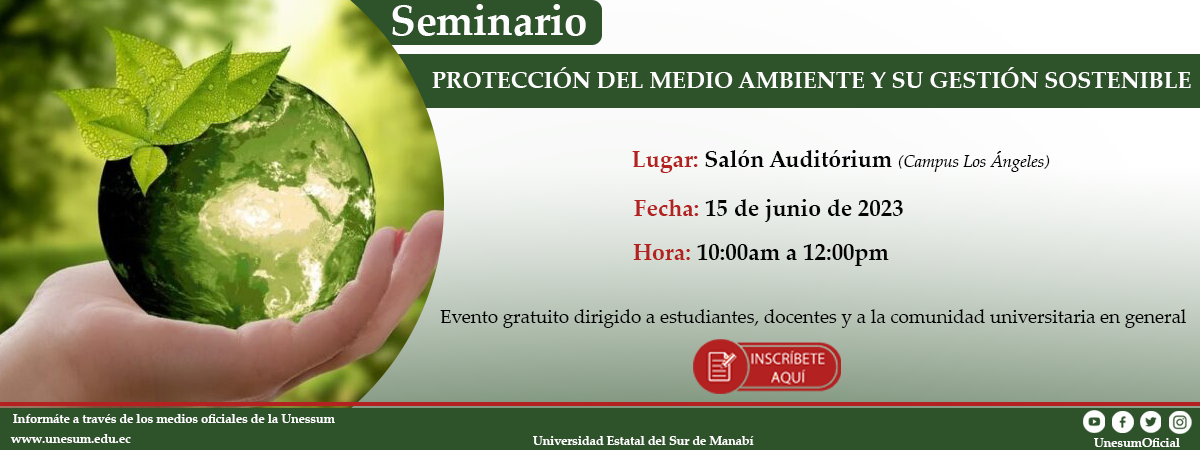 Seminario

PROTECCIÓN DEL MEDIO AMBIENTE Y SU GESTIÓN SOSTENIBLE

Lugar: Salón Auditórium (Campus Los Ángeles)

Fecha: 15 de junio de 2023

Hora: 10:00am a 12:00pm

Evento gratuito dirigido a estudiantes, docentes y a la comunidad universitaria en general

INSCRÍBETE AQUÍ

Infórmate a través de los medios oficiales de la Unessum

www.unesum.edu.ec

Universidad Estatal del Sur de Manabí

UnesumOficial